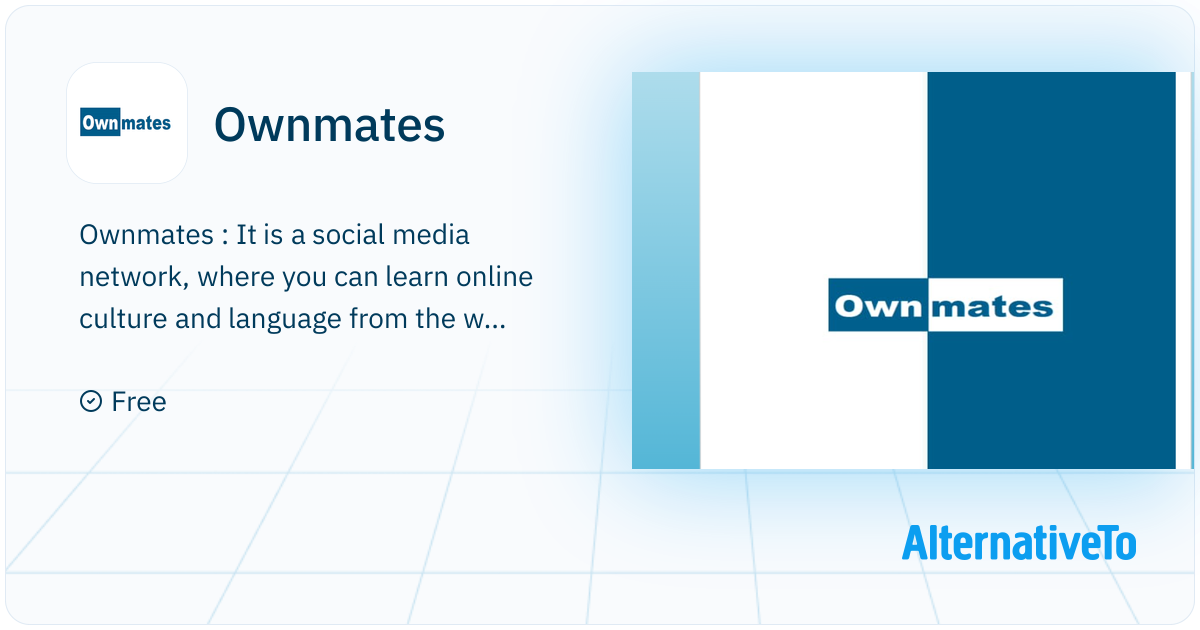 Ownmates

Ownmates

Ownmates : It is a social media network, where you can learn online culture and language from the w...

Free

Ownmates

AlternativeTo